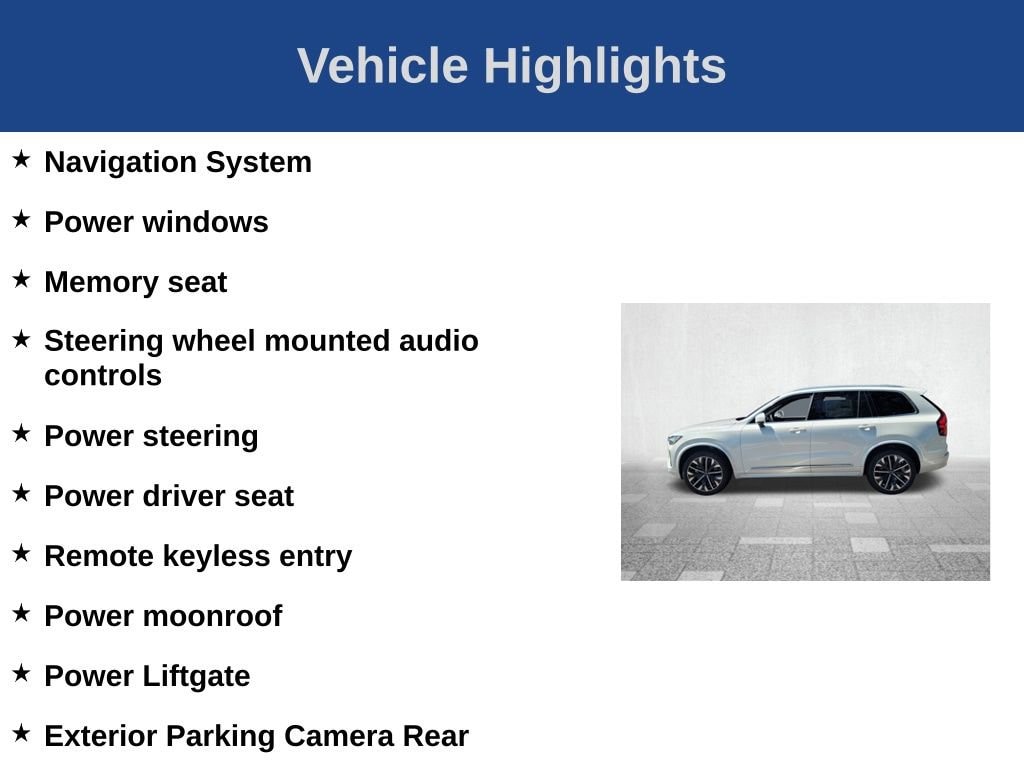 Vehicle Highlights

★ Navigation System

★ Power windows

★ Memory seat

★ Steering wheel mounted audio controls

★ Power steering

★ Power driver seat

★ Remote keyless entry

★ Power moonroof

★ Power Liftgate

★ Exterior Parking Camera Rear